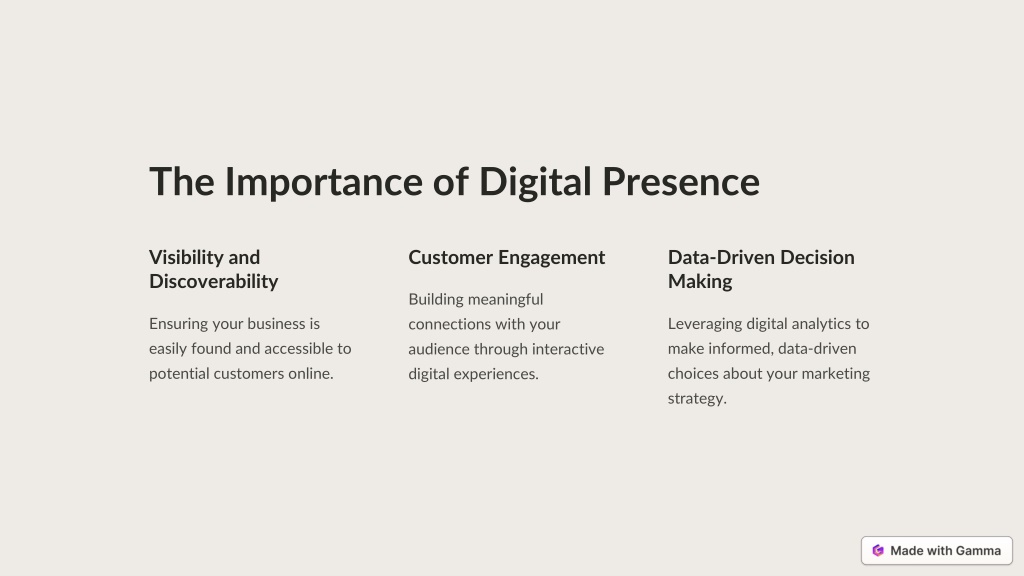 The Importance of Digital Presence

Visibility and Discoverability

Ensuring your business is easily found and accessible to potential customers online.

Customer Engagement

Building meaningful connections with your audience through interactive digital experiences.

Data-Driven Decision Making

Leveraging digital analytics to make informed, data-driven choices about your marketing strategy.

Made with Gamma